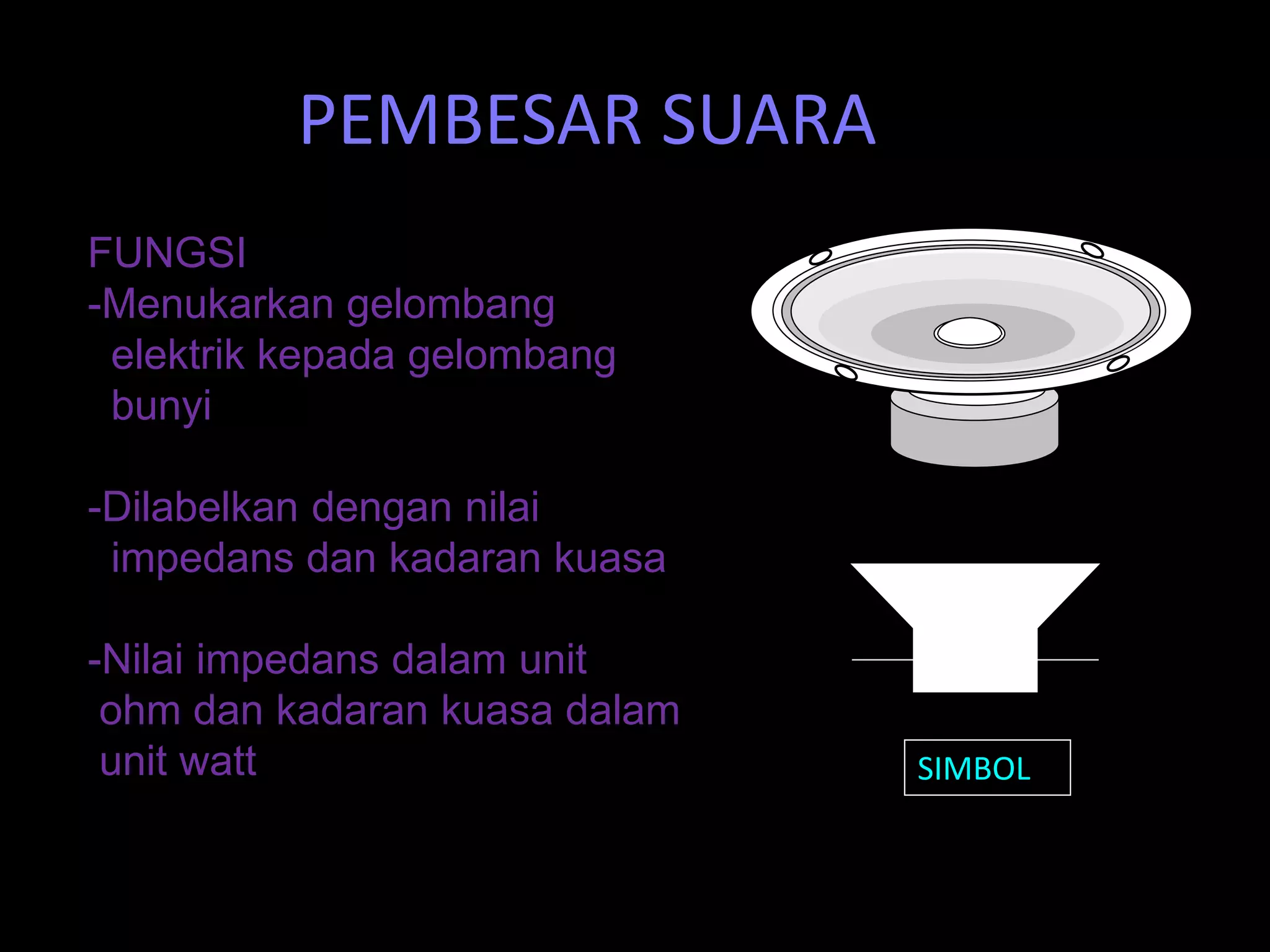 PEMBESAR SUARA

FUNGSI
-Menukarkan gelombang elektrik kepada gelombang bunyi

-Dilabelkan dengan nilai impedans dan kadaran kuasa

-Nilai impedans dalam unit ohm dan kadaran kuasa dalam unit watt

SIMBOL